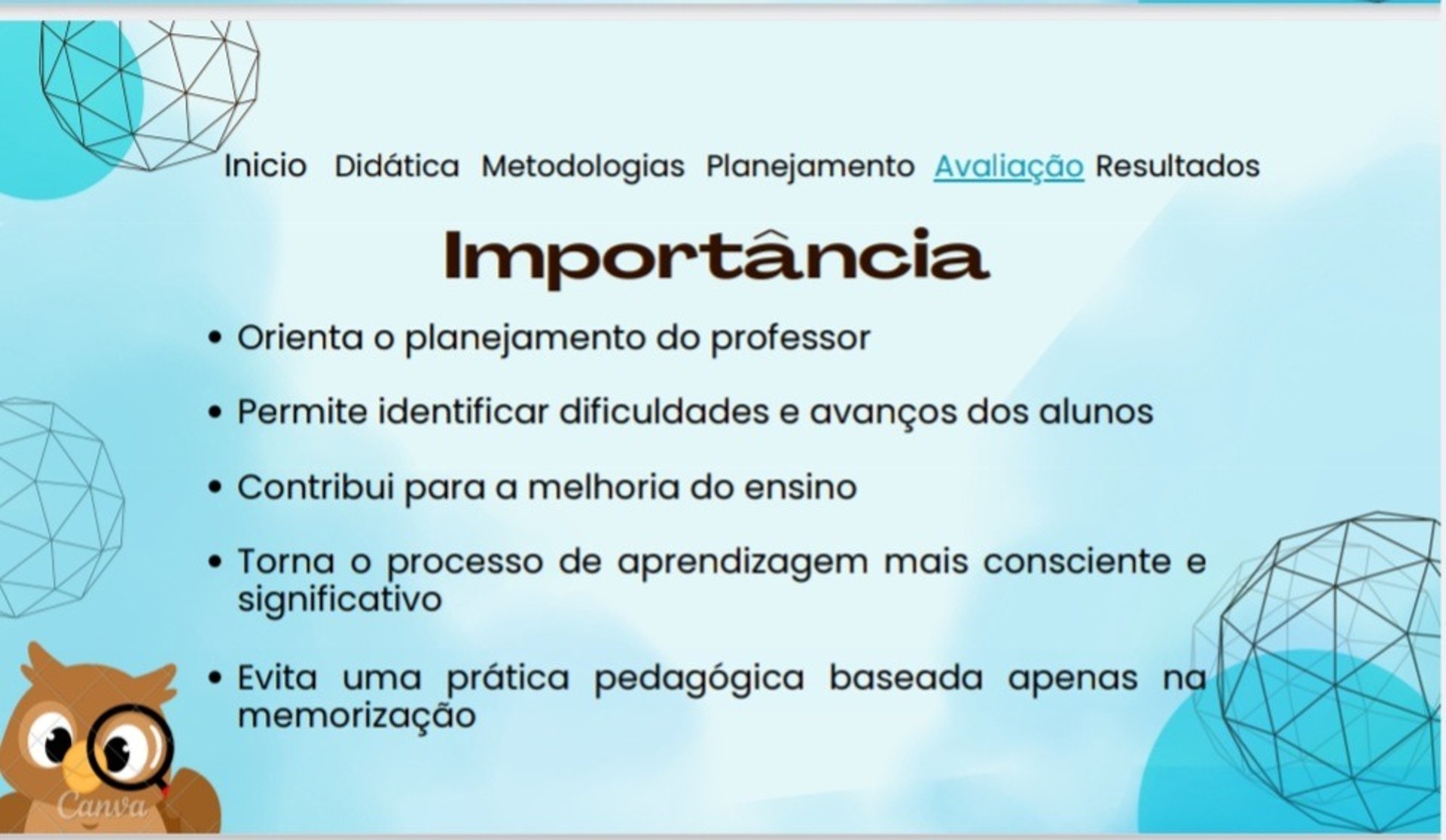 Inicio Didática Metodologias Planejamento Avaliação Resultados

Importância

• Orienta o planejamento do professor

• Permite identificar dificuldades e avanços dos alunos

• Contribui para a melhoria do ensino

• Torna o processo de aprendizagem mais consciente e significativo

• Evita uma prática pedagógica baseada apenas na memorização

Canva